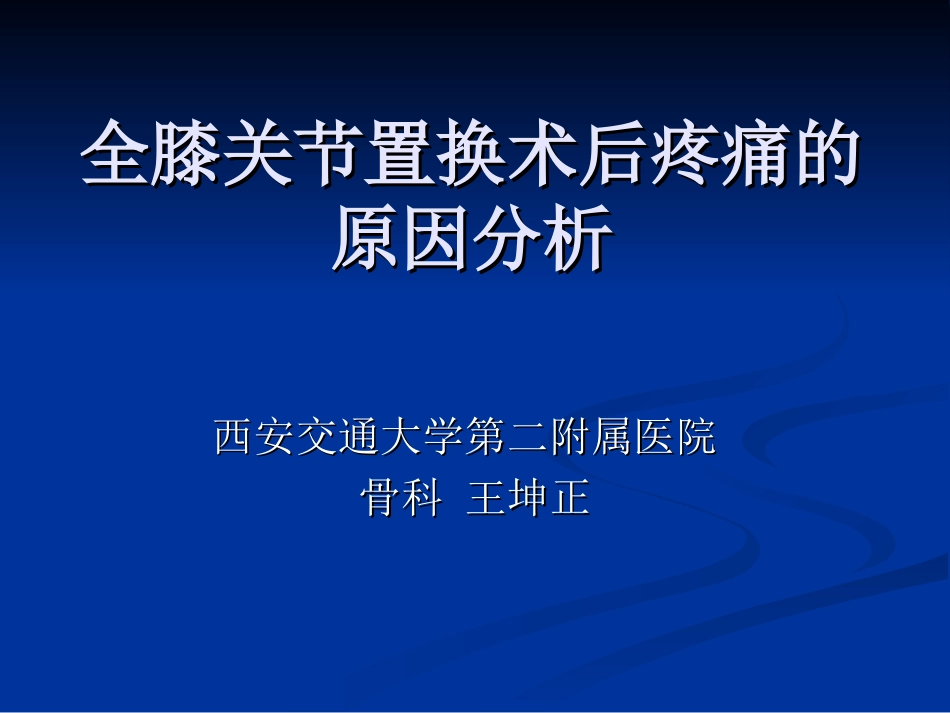 全膝关节置换术后疼痛的原因分析

西安交通大学第二附属医院
骨科 王坤正